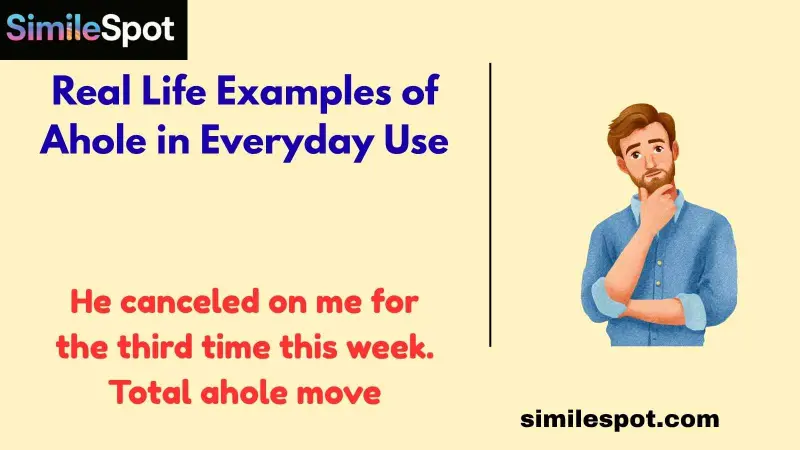 SimileSpot

Real Life Examples of Ahole in Everyday Use

He canceled on me for the third time this week. Total ahole move

similespot.com